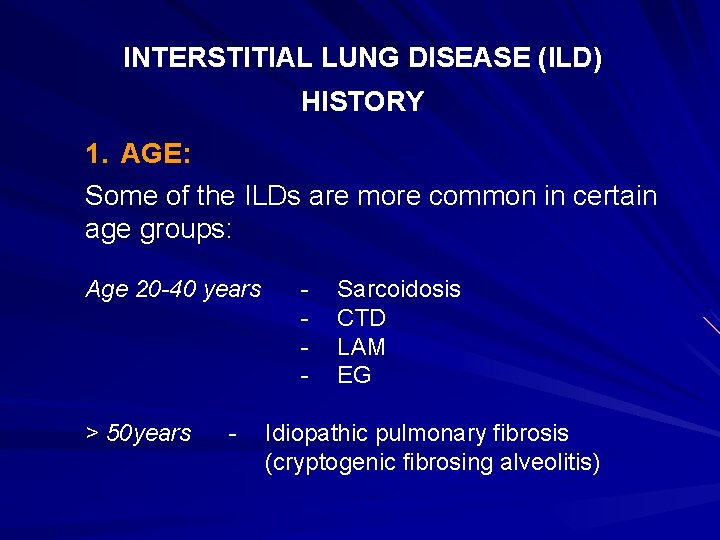 INTERSTITIAL LUNG DISEASE (ILD)
HISTORY

1. AGE:

Some of the ILDs are more common in certain age groups:

Age 20-40 years - Sarcoidosis
- CTD
- LAM
- EG

> 50years - Idiopathic pulmonary fibrosis (cryptogenic fibrosing alveolitis)